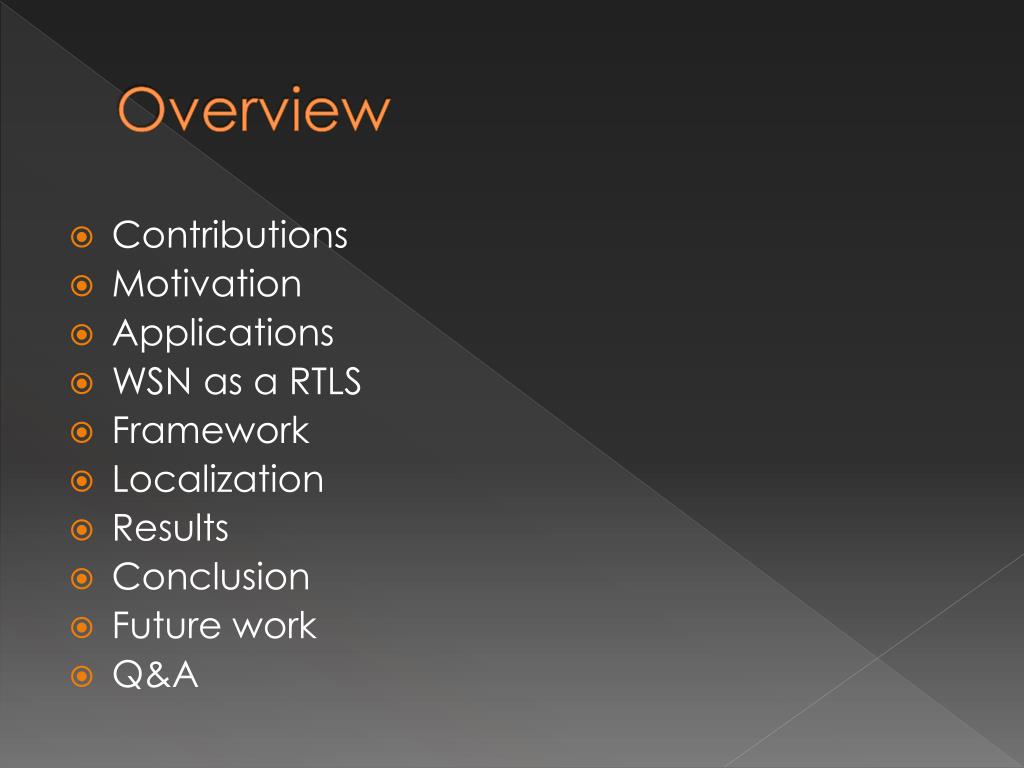 Overview

Contributions
Motivation
Applications
WSN as a RTLS
Framework
Localization
Results
Conclusion
Future work
Q&A